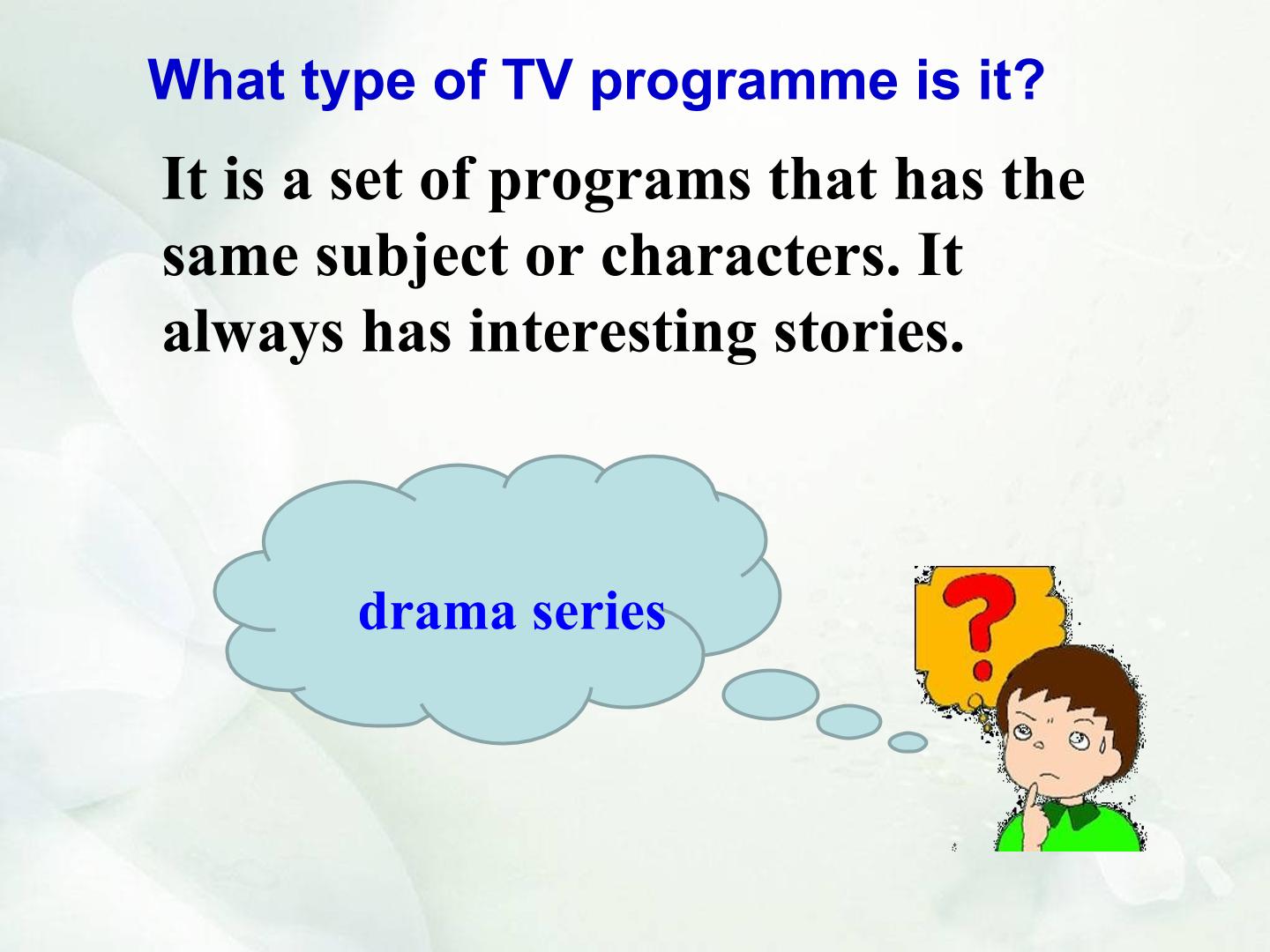 What type of TV programme is it?

It is a set of programs that has the same subject or characters. It always has interesting stories.

drama series

?